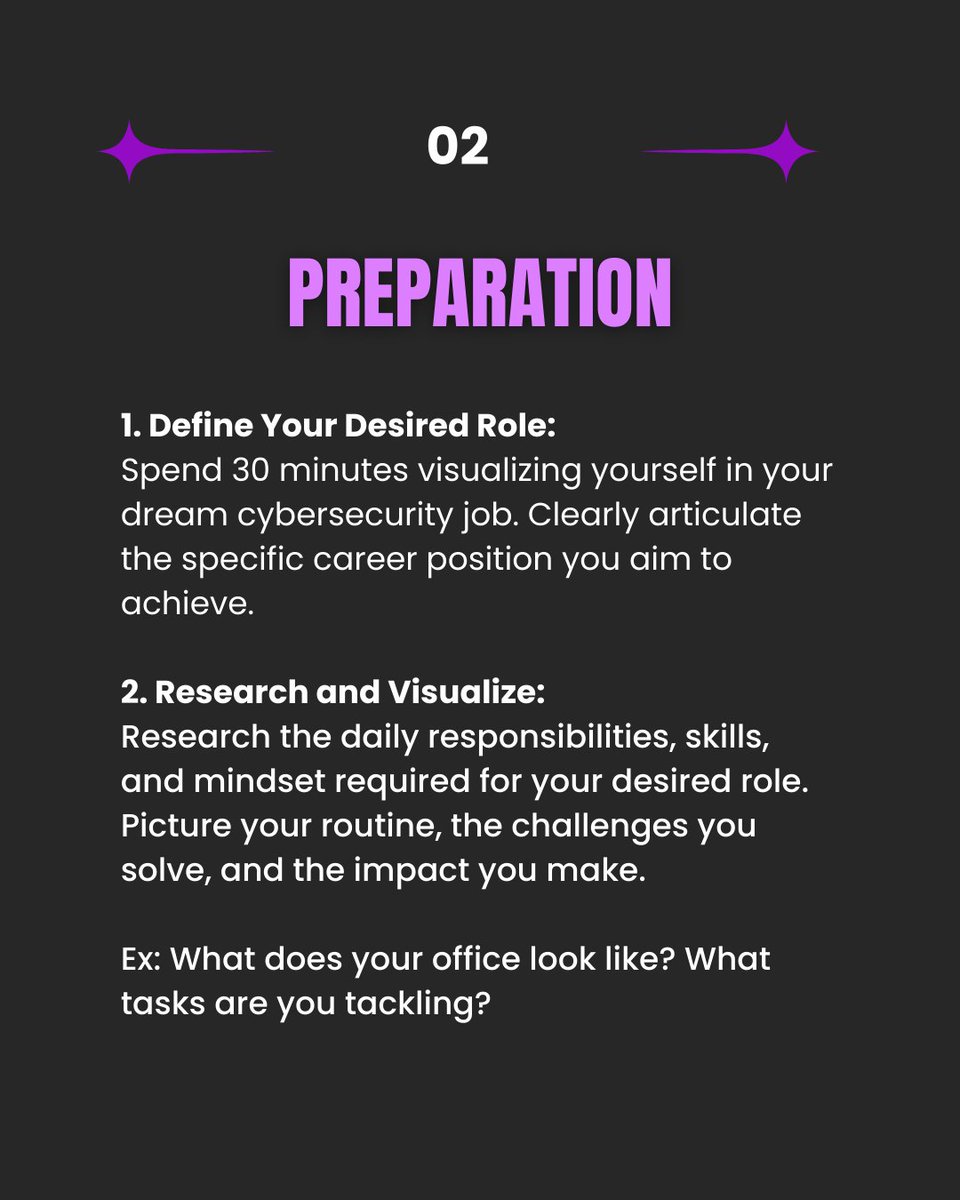 02

PREPARATION

1. Define Your Desired Role:
Spend 30 minutes visualizing yourself in your dream cybersecurity job. Clearly articulate the specific career position you aim to achieve.

2. Research and Visualize:
Research the daily responsibilities, skills, and mindset required for your desired role. Picture your routine, the challenges you solve, and the impact you make.

Ex: What does your office look like? What tasks are you tackling?